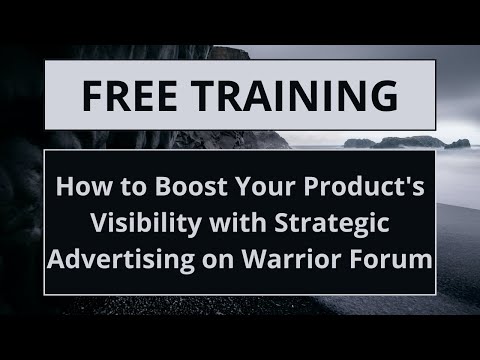 FREE TRAINING

How to Boost Your Product's Visibility with Strategic Advertising on Warrior Forum